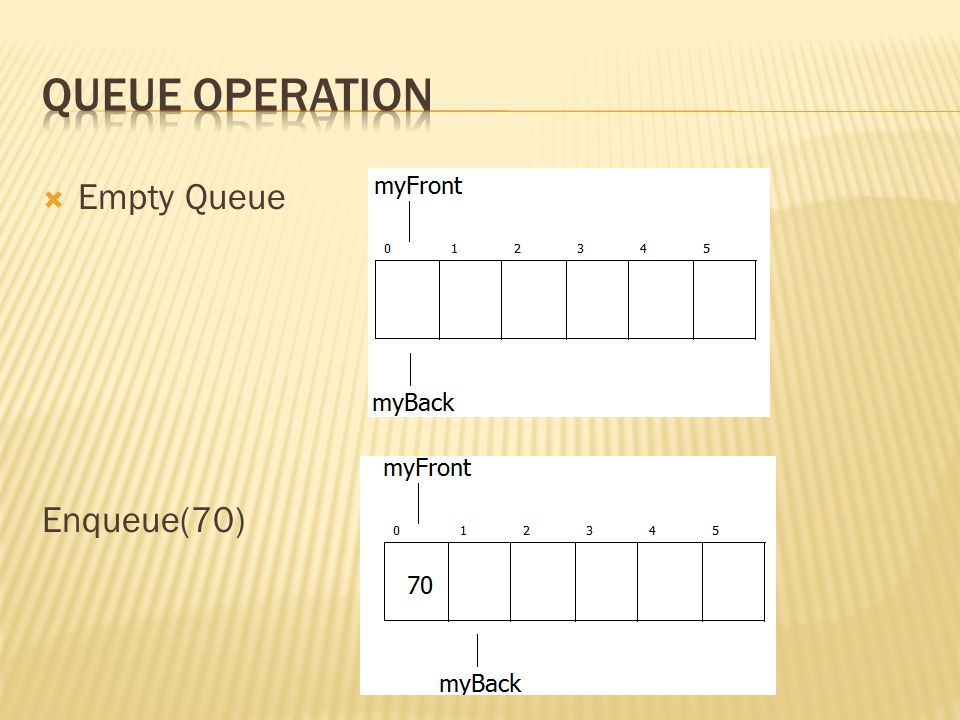 QUEUE OPERATION

Empty Queue

myFront

0 1 2 3 4 5

myBack

Enqueue(70)

myFront

0 1 2 3 4 5

70

myBack